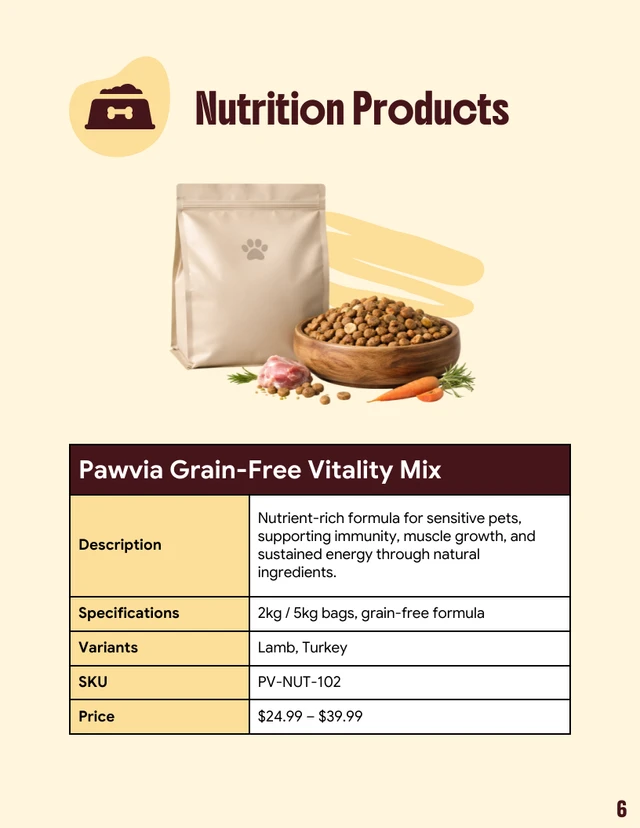 Nutrition Products

| Pawvia Grain-Free Vitality Mix | |
|---|---|
| Description | Nutrient-rich formula for sensitive pets, supporting immunity, muscle growth, and sustained energy through natural ingredients. |
| Specifications | 2kg / 5kg bags, grain-free formula |
| Variants | Lamb, Turkey |
| SKU | PV-NUT-102 |
| Price | \$24.99 – \$39.99 |

6